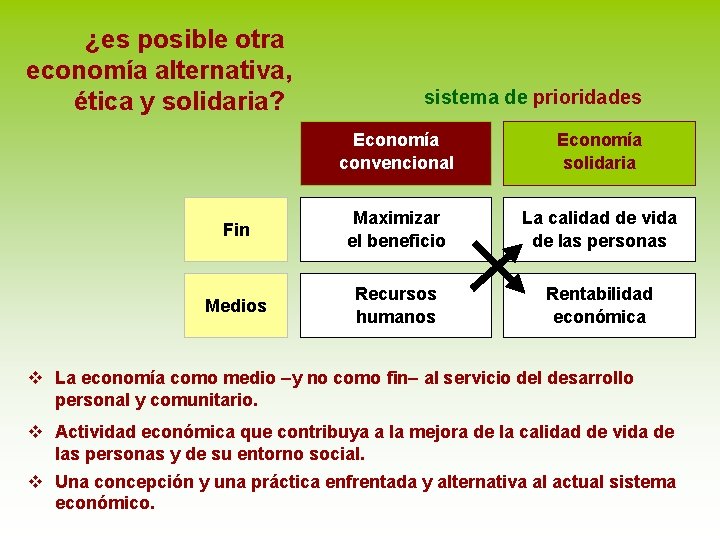 ¿es posible otra economía alternativa, ética y solidaria?

sistema de prioridades

|  | Economía convencional | Economía solidaria |
|---|---|---|
| Fin | Maximizar el beneficio | La calidad de vida de las personas |
| Medios | Recursos humanos | Rentabilidad económica |

❖ La economía como medio –y no como fin– al servicio del desarrollo personal y comunitario.

❖ Actividad económica que contribuya a la mejora de la calidad de vida de las personas y de su entorno social.

❖ Una concepción y una práctica enfrentada y alternativa al actual sistema económico.